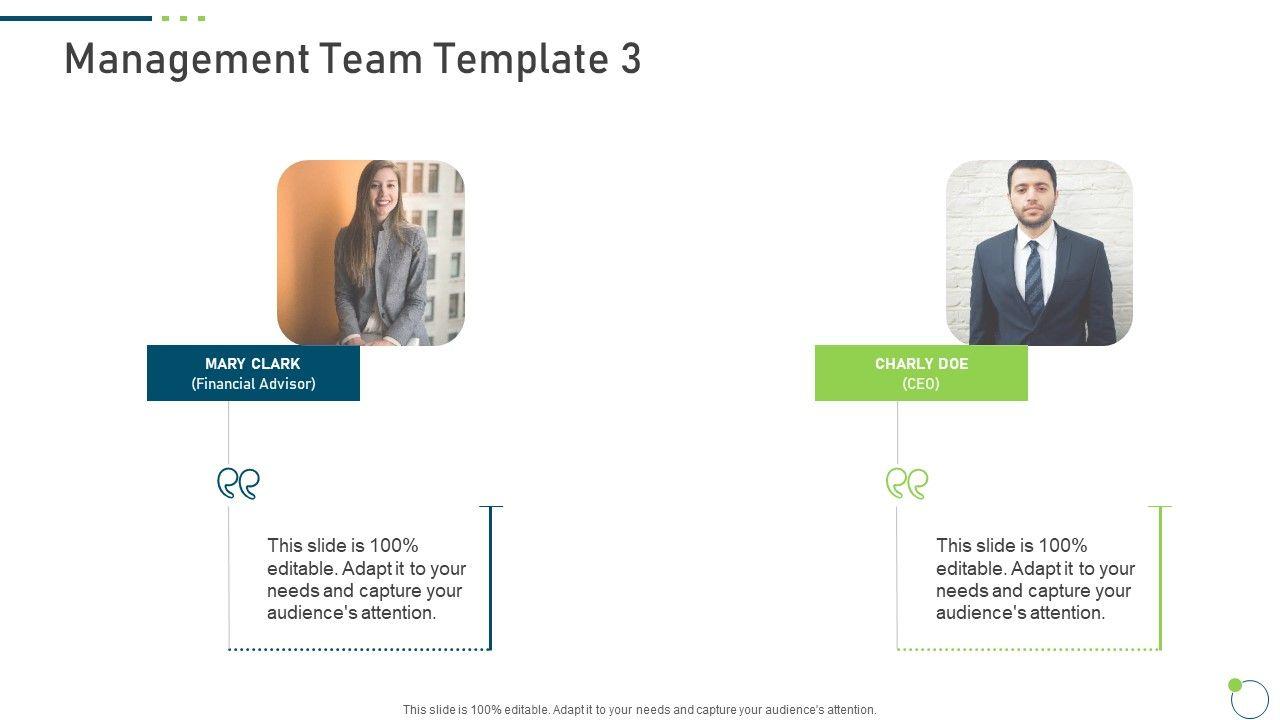 Management Team Template 3

MARY CLARK
(Financial Advisor)

This slide is 100% editable. Adapt it to your needs and capture your audience's attention.

CHARLY DOE
(CEO)

This slide is 100% editable. Adapt it to your needs and capture your audience's attention.

This slide is 100% editable. Adapt it to your needs and capture your audience's attention.